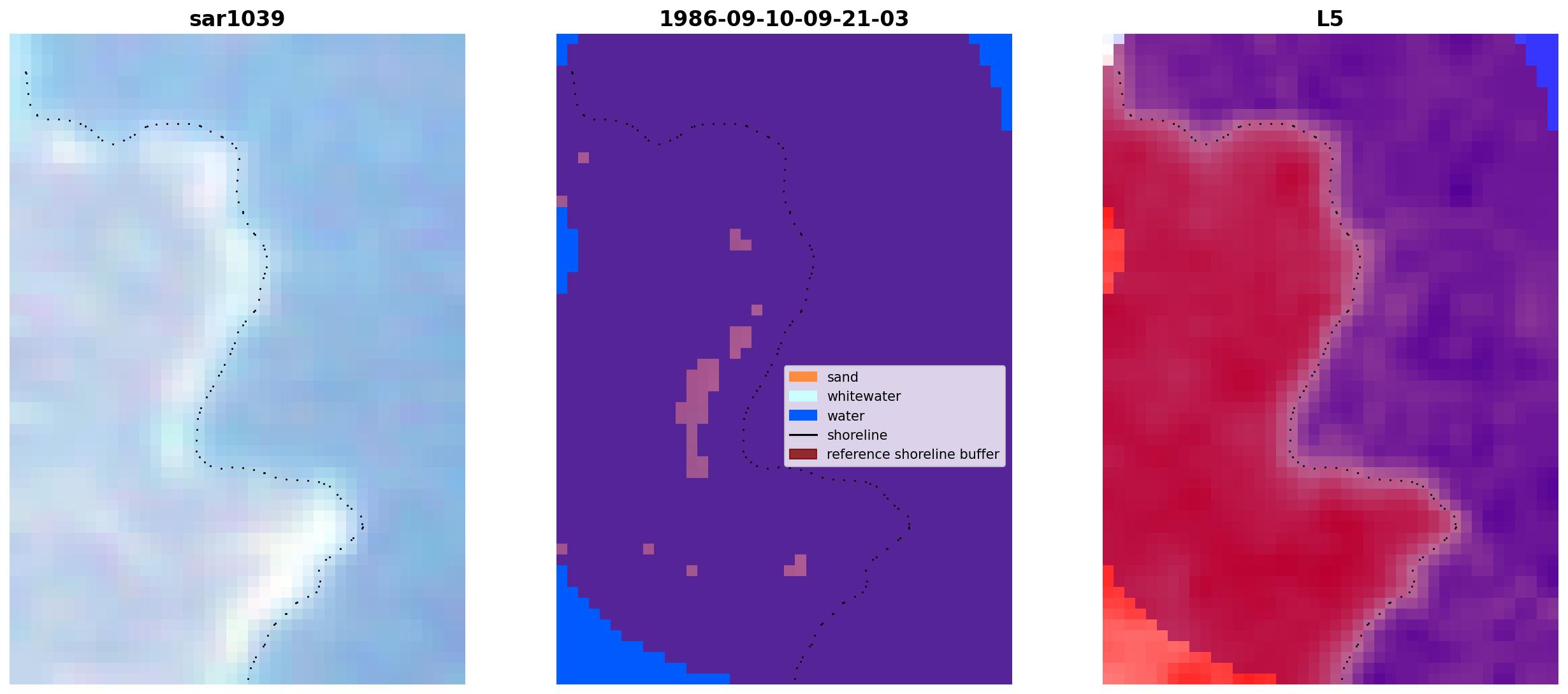 sar1039

1986-09-10-09-21-03

sand
whitewater
water
shoreline
reference shoreline buffer

L5